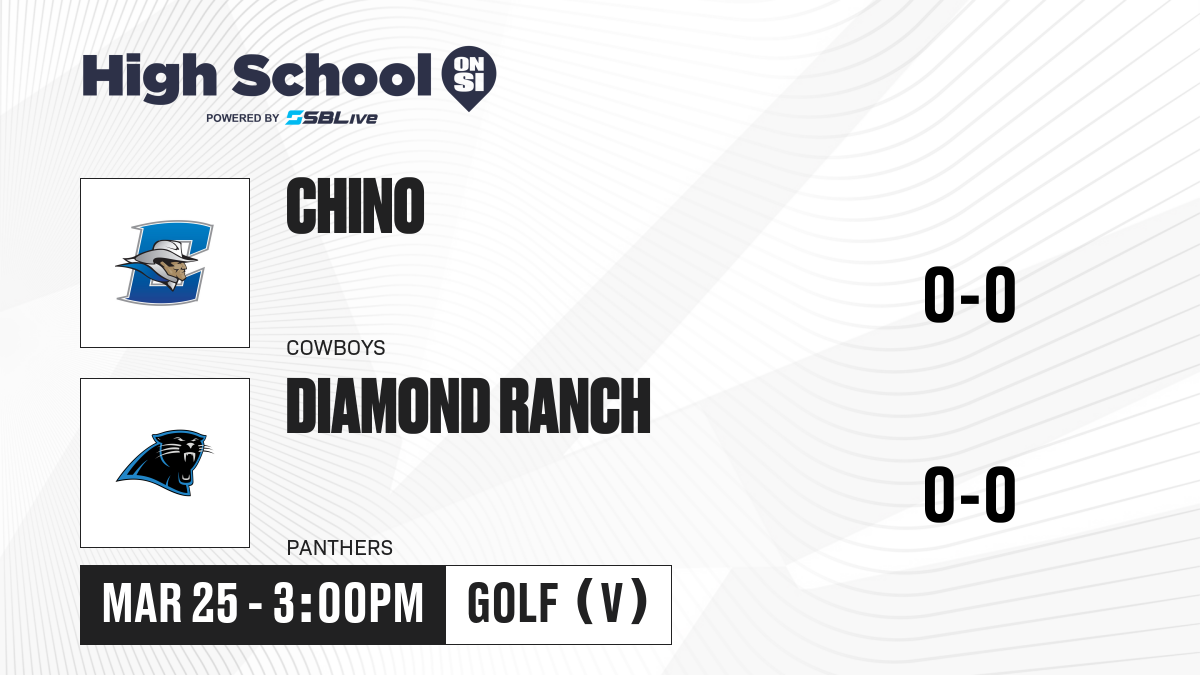 High School ON SI
POWERED BY SBLive

CHINO
COWBOYS
0-0

DIAMOND RANCH
PANTHERS
0-0

MAR 25 - 3:00PM
GOLF (V)